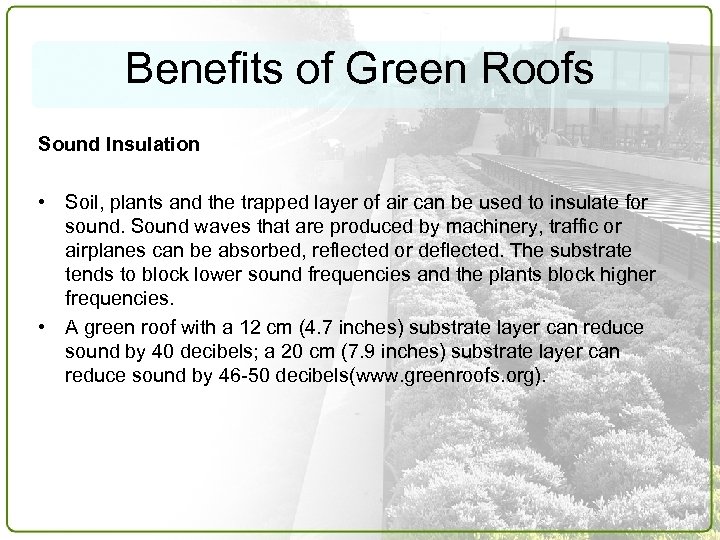 Benefits of Green Roofs

Sound Insulation

• Soil, plants and the trapped layer of air can be used to insulate for sound. Sound waves that are produced by machinery, traffic or airplanes can be absorbed, reflected or deflected. The substrate tends to block lower sound frequencies and the plants block higher frequencies.
• A green roof with a 12 cm (4.7 inches) substrate layer can reduce sound by 40 decibels; a 20 cm (7.9 inches) substrate layer can reduce sound by 46-50 decibels(www.greenroofs.org).